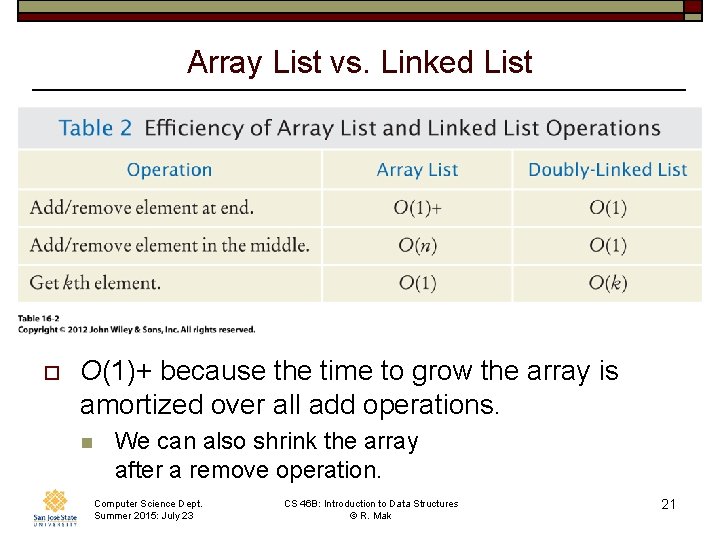 Array List vs. Linked List

Table 2 Efficiency of Array List and Linked List Operations

| Operation | Array List | Doubly-Linked List |
|---|---|---|
| Add/remove element at end. | $O(1)+$ | $O(1)$ |
| Add/remove element in the middle. | $O(n)$ | $O(1)$ |
| Get $k$th element. | $O(1)$ | $O(k)$ |

Table 16-2
Copyright © 2012 John Wiley & Sons, Inc. All rights reserved.

$O(1)+$ because the time to grow the array is amortized over all add operations.

We can also shrink the array after a remove operation.

San José State UNIVERSITY

Computer Science Dept.
Summer 2015: July 23

CS 46B: Introduction to Data Structures
© R. Mak

21